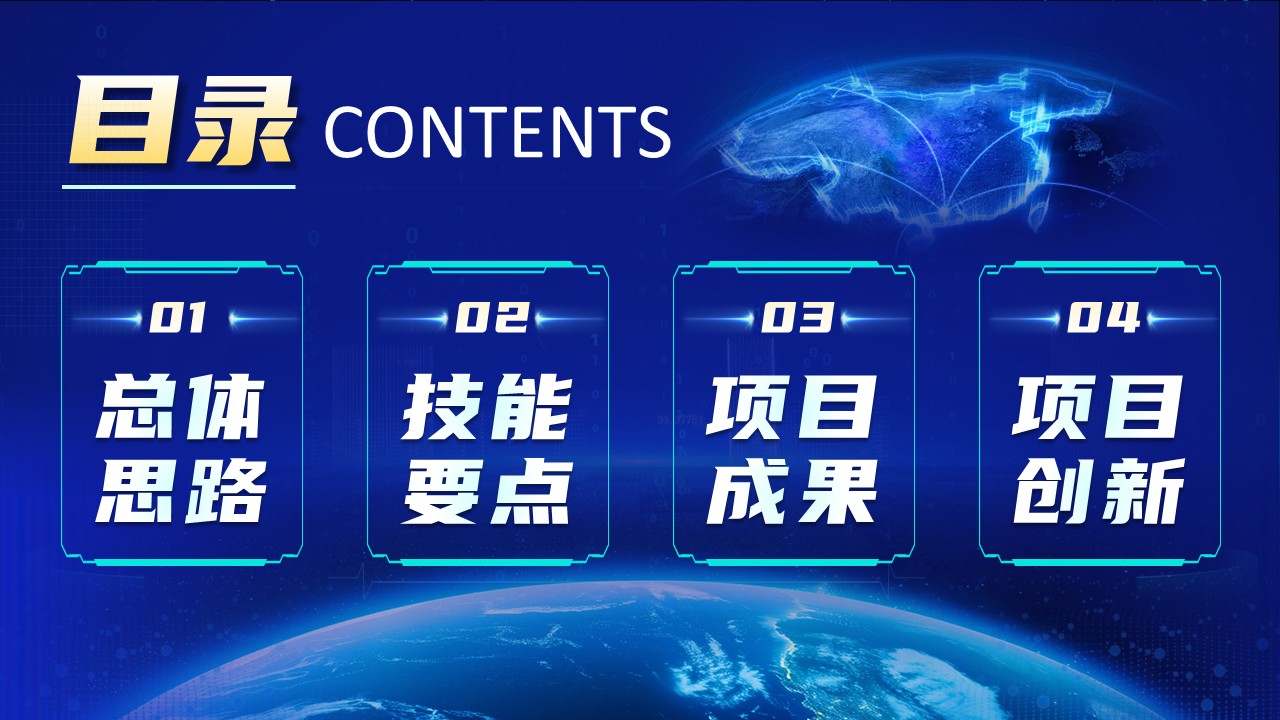 目录 CONTENTS

01
总体
思路

02
技能
要点

03
项目
成果

04
项目
创新